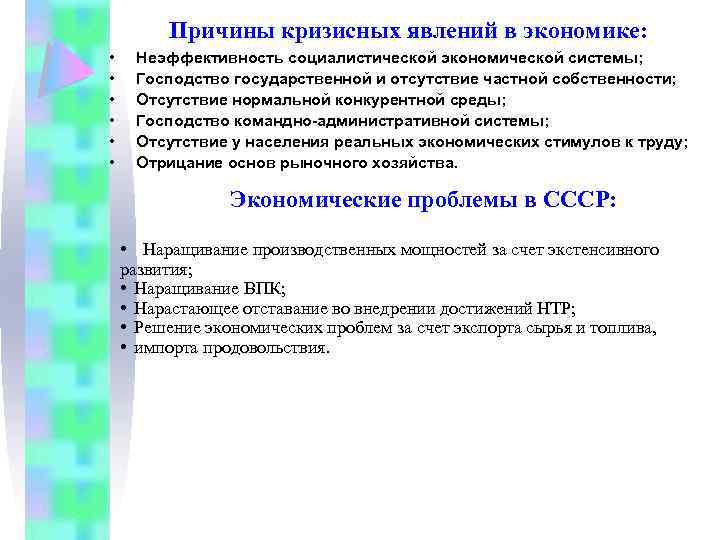 Причины кризисных явлений в экономике:

• Неэффективность социалистической экономической системы;
• Господство государственной и отсутствие частной собственности;
• Отсутствие нормальной конкурентной среды;
• Господство командно-административной системы;
• Отсутствие у населения реальных экономических стимулов к труду;
• Отрицание основ рыночного хозяйства.

Экономические проблемы в СССР:

• Наращивание производственных мощностей за счет экстенсивного развития;
• Наращивание ВПК;
• Нарастающее отставание во внедрении достижений НТР;
• Решение экономических проблем за счет экспорта сырья и топлива,
• импорта продовольствия.